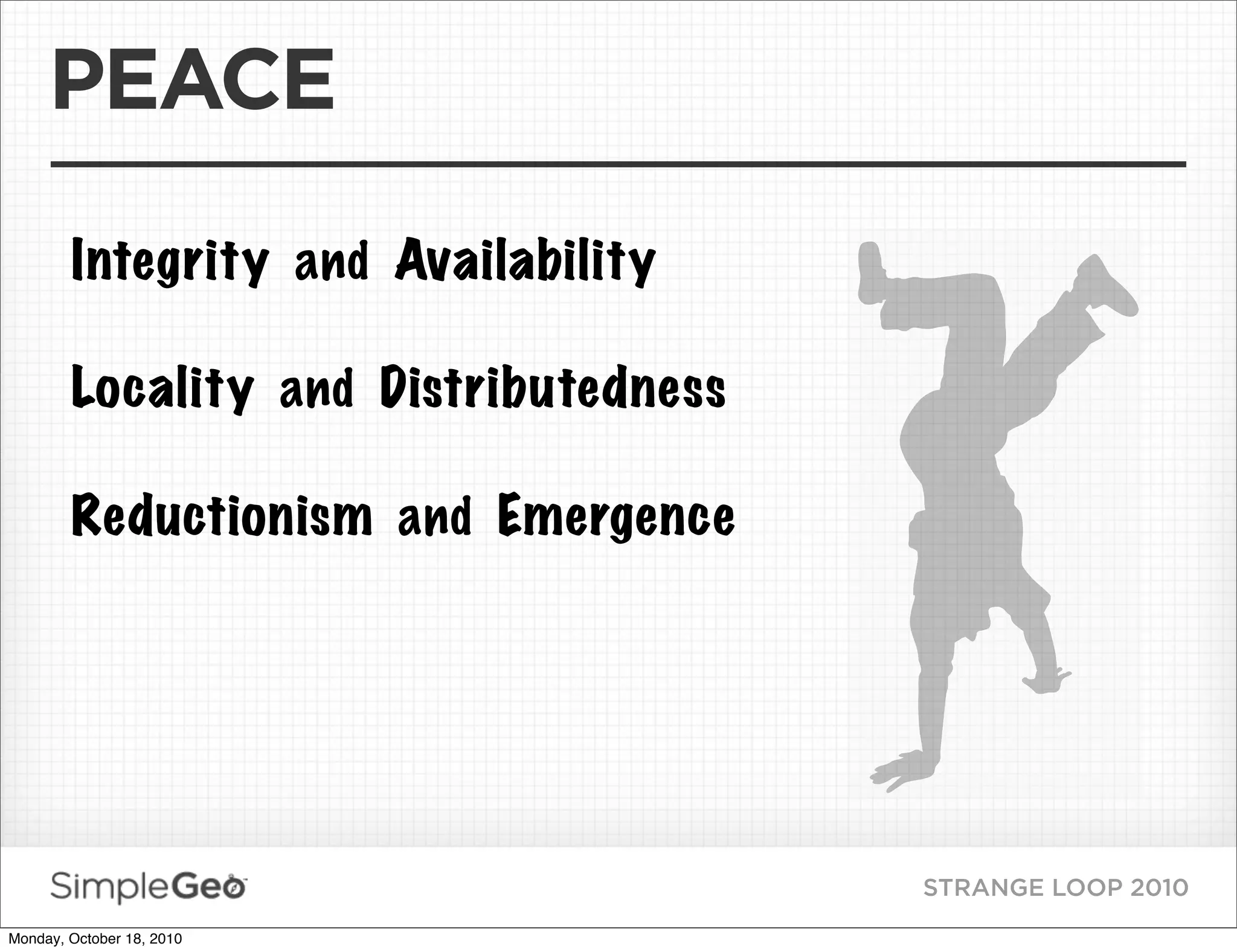 PEACE

Integrity and Availability

Locality and Distributedness

Reductionism and Emergence

SimpleGeo

STRANGE LOOP 2010

Monday, October 18, 2010